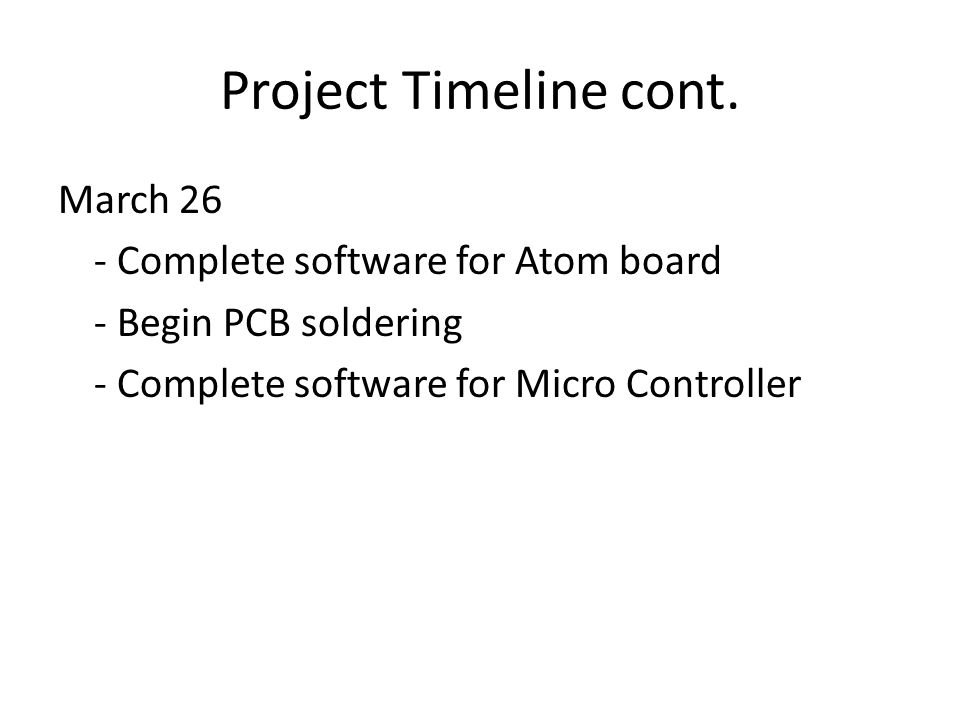 Project Timeline cont.

March 26

- Complete software for Atom board

- Begin PCB soldering

- Complete software for Micro Controller